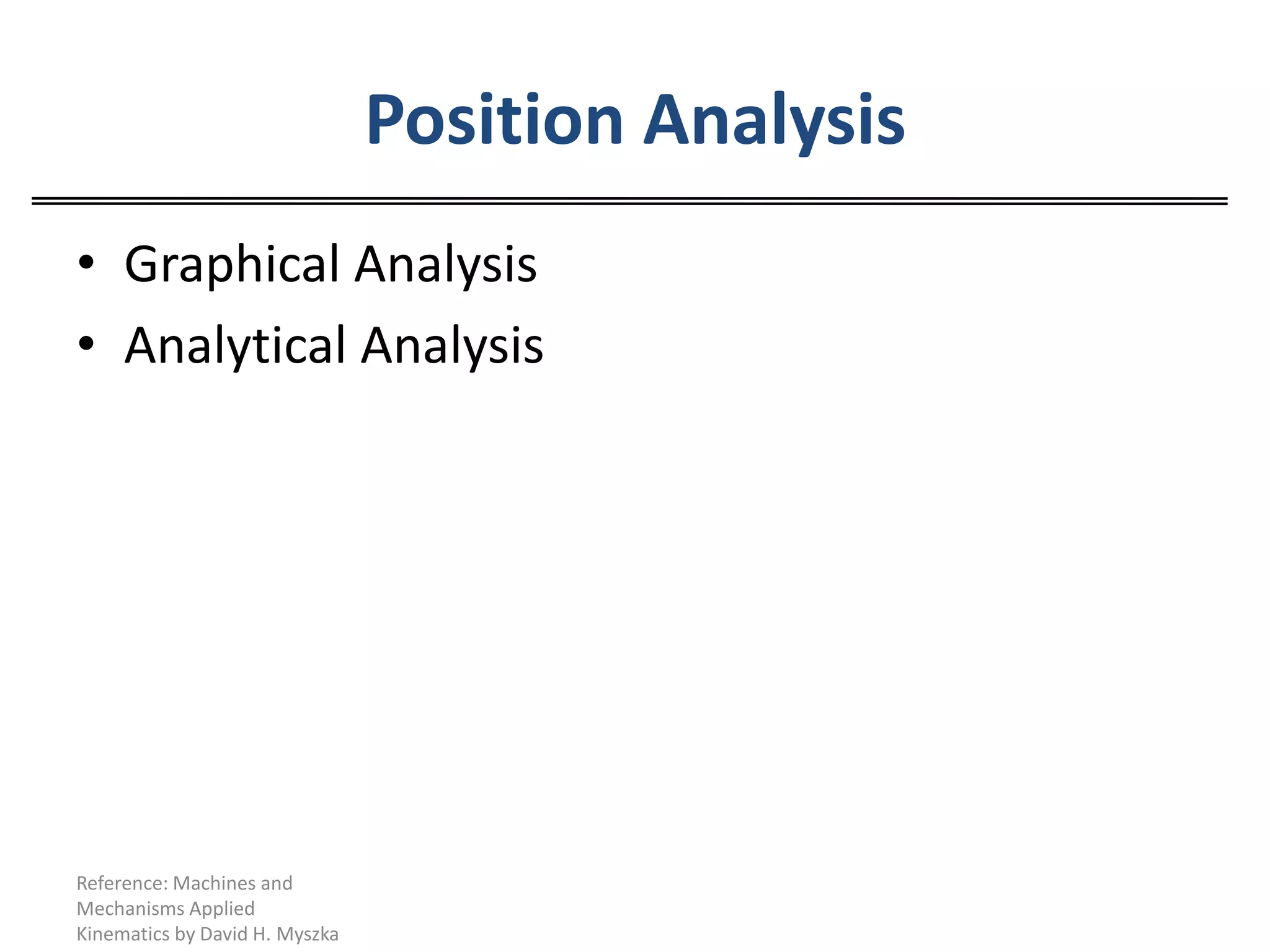 Position Analysis

• Graphical Analysis
• Analytical Analysis

Reference: Machines and Mechanisms Applied Kinematics by David H. Myszka